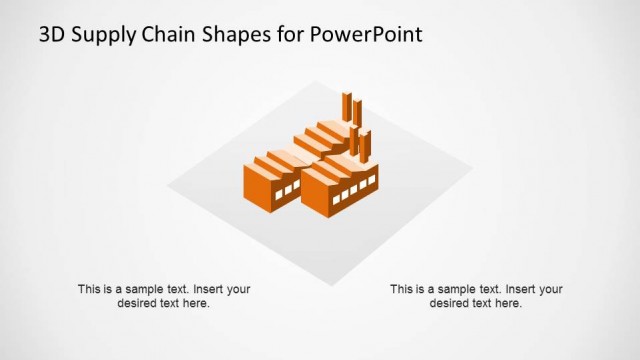 3D Supply Chain Shapes for PowerPoint

This is a sample text. Insert your desired text here.

This is a sample text. Insert your desired text here.